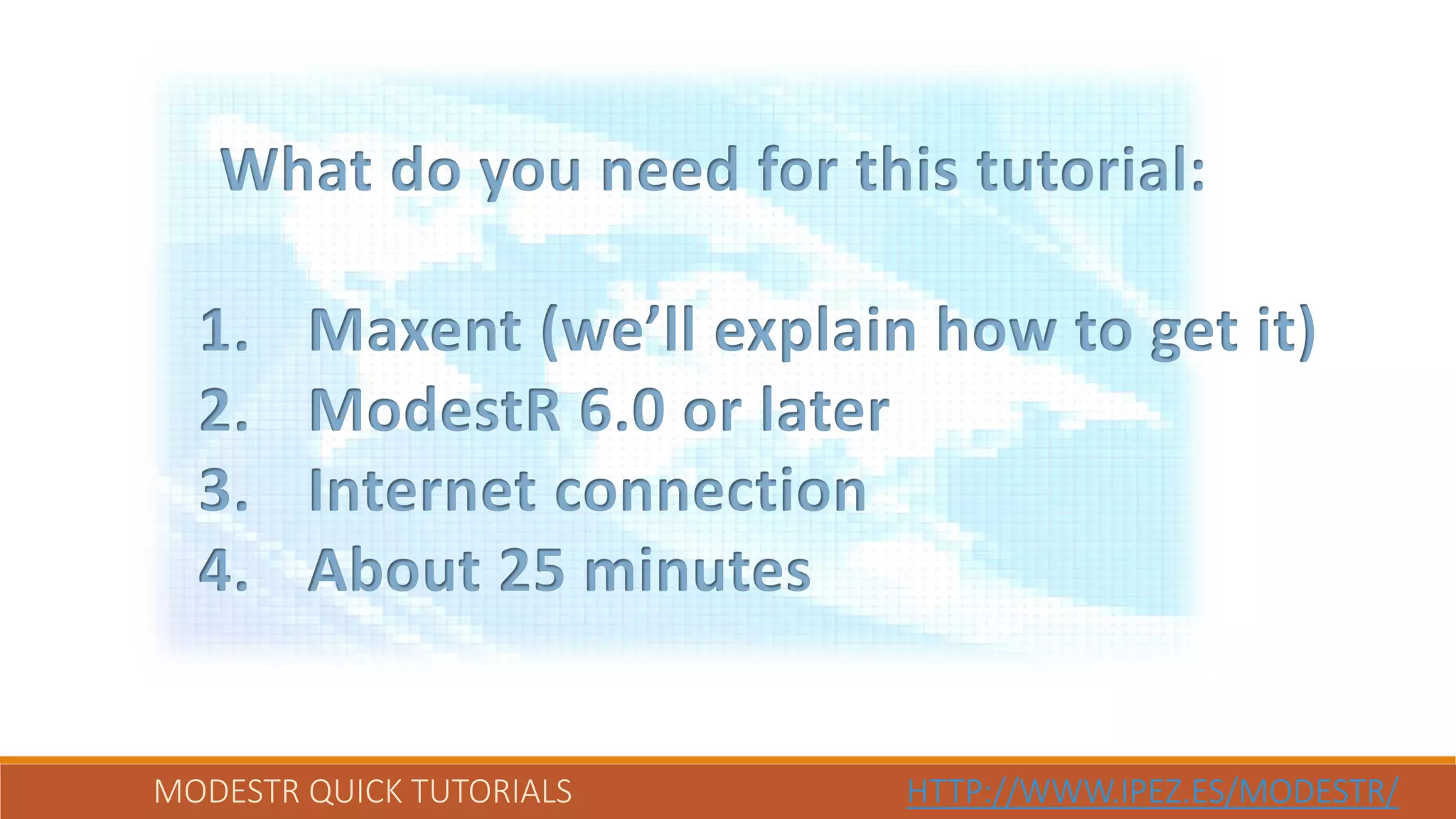 What do you need for this tutorial:

1. Maxent (we'll explain how to get it)
2. ModestR 6.0 or later
3. Internet connection
4. About 25 minutes

MODESTR QUICK TUTORIALS

HTTP://WWW.IPEZ.ES/MODESTR/